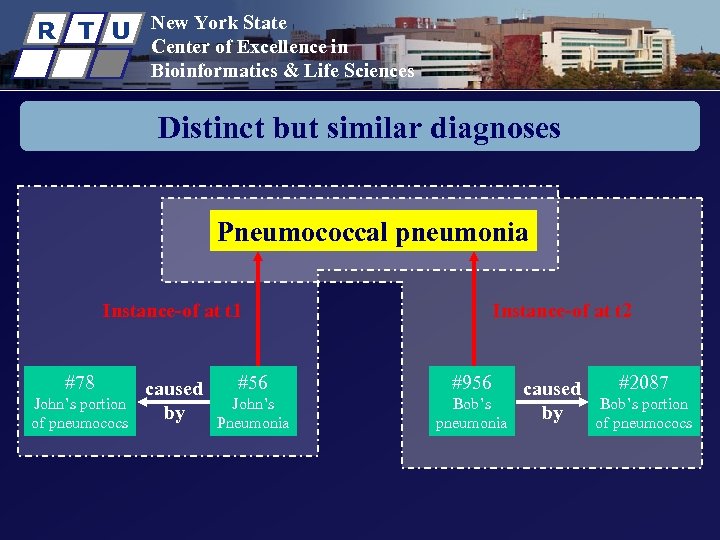 R T U

New York State
Center of Excellence in
Bioinformatics & Life Sciences

Distinct but similar diagnoses

Pneumococcal pneumonia

Instance-of at t1

Instance-of at t2

#78
John's portion of pneumococs

caused by

#56
John's Pneumonia

#956
Bob's pneumonia

caused by

#2087
Bob's portion of pneumococs